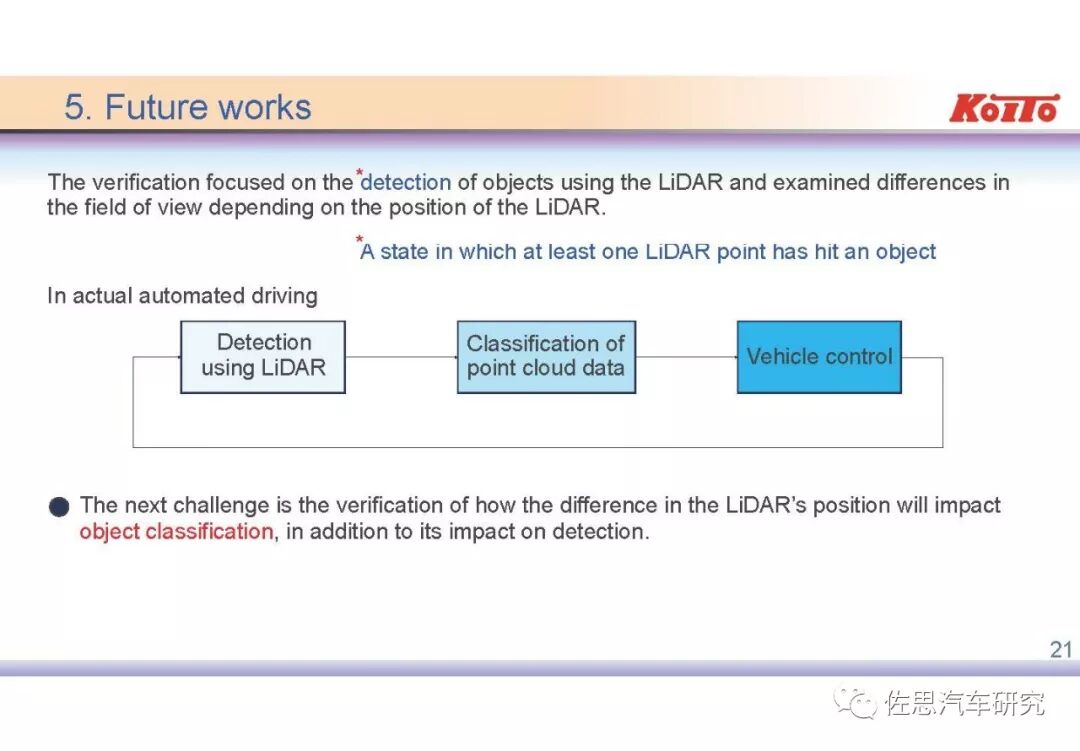 5. Future works

KOITO

The verification focused on the *detection of objects using the LiDAR and examined differences in the field of view depending on the position of the LiDAR.

*A state in which at least one LiDAR point has hit an object

In actual automated driving

Detection using LiDAR

Classification of point cloud data

Vehicle control

● The next challenge is the verification of how the difference in the LiDAR's position will impact object classification, in addition to its impact on detection.

21

佐思汽车研究